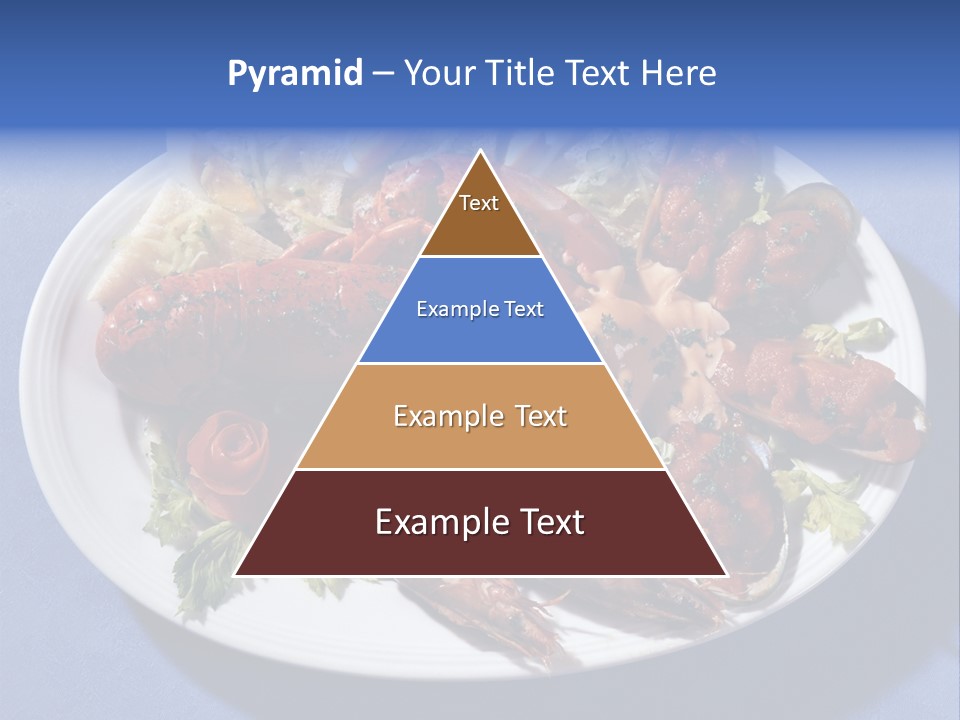 Pyramid – Your Title Text Here

Text

Example Text

Example Text

Example Text